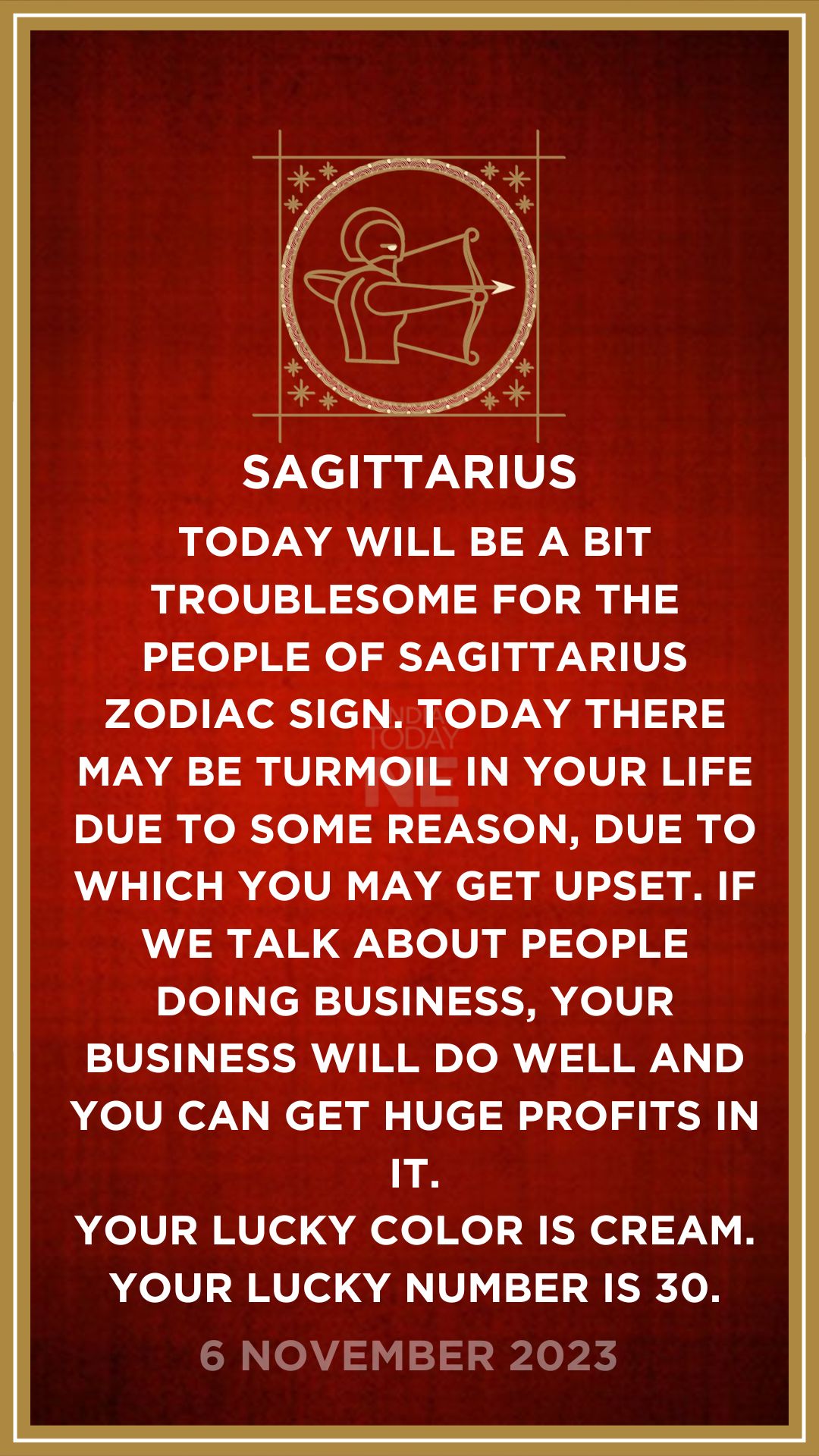 SAGITTARIUS

TODAY WILL BE A BIT TROUBLESOME FOR THE PEOPLE OF SAGITTARIUS ZODIAC SIGN. TODAY THERE MAY BE TURMOIL IN YOUR LIFE DUE TO SOME REASON, DUE TO WHICH YOU MAY GET UPSET. IF WE TALK ABOUT PEOPLE DOING BUSINESS, YOUR BUSINESS WILL DO WELL AND YOU CAN GET HUGE PROFITS IN IT.
YOUR LUCKY COLOR IS CREAM.
YOUR LUCKY NUMBER IS 30.

INDIA TODAY NE

6 NOVEMBER 2023